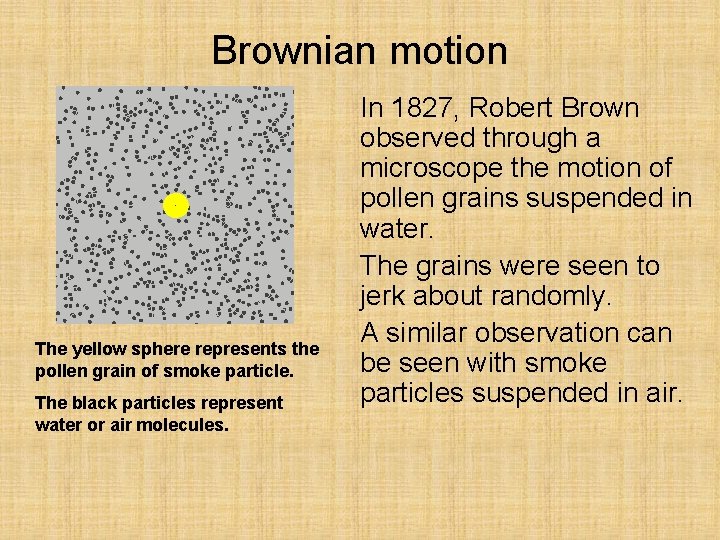 Brownian motion

The yellow sphere represents the pollen grain of smoke particle.

The black particles represent water or air molecules.

In 1827, Robert Brown observed through a microscope the motion of pollen grains suspended in water.

The grains were seen to jerk about randomly.

A similar observation can be seen with smoke particles suspended in air.